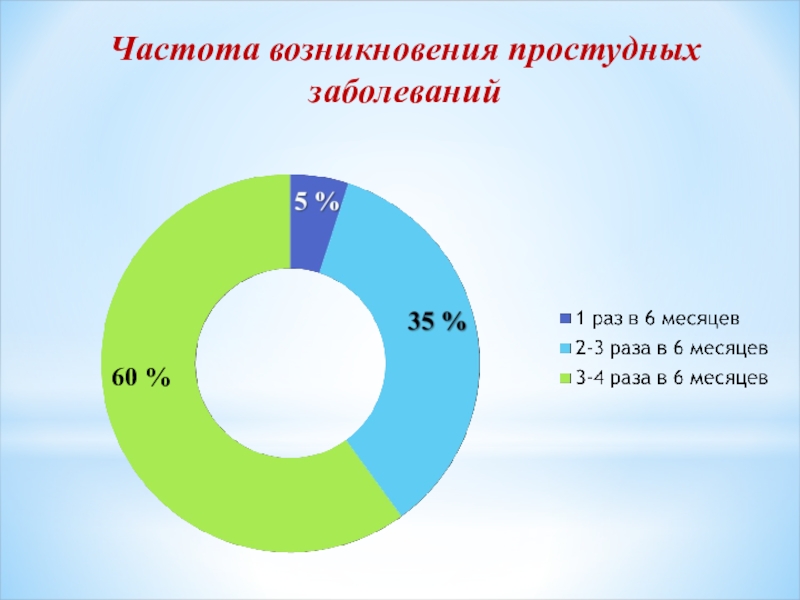 Частота возникновения простудных заболеваний

5 %

35 %

60 %

1 раз в 6 месяцев
2-3 раза в 6 месяцев
3-4 раза в 6 месяцев